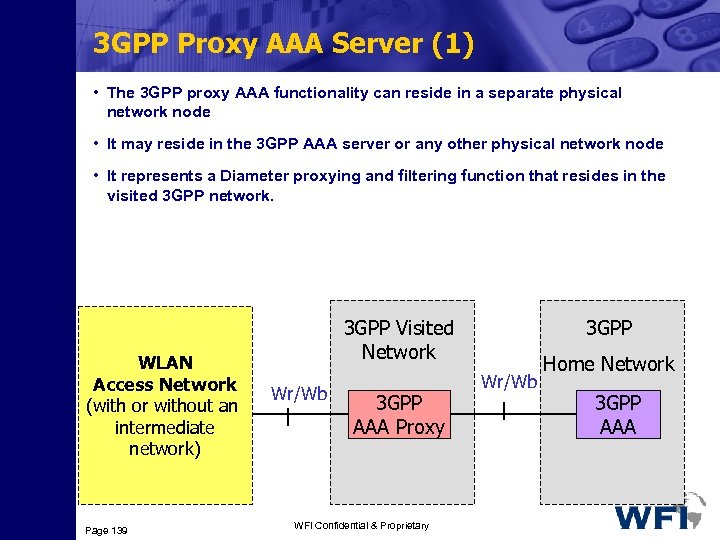 3GPP Proxy AAA Server (1)

• The 3GPP proxy AAA functionality can reside in a separate physical network node

• It may reside in the 3GPP AAA server or any other physical network node

• It represents a Diameter proxying and filtering function that resides in the visited 3GPP network.

WLAN Access Network (with or without an intermediate network)

Wr/Wb

3GPP Visited Network

3GPP AAA Proxy

Wr/Wb

3GPP Home Network

3GPP AAA

Page 139

WFI Confidential & Proprietary

WFI